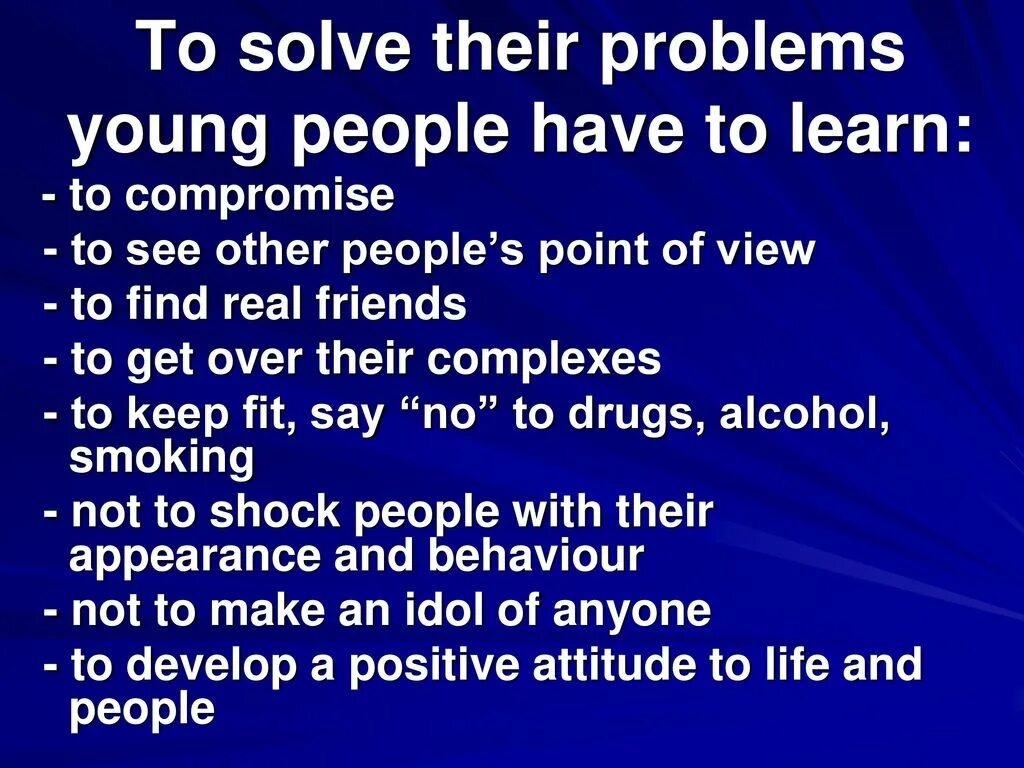 To solve their problems young people have to learn:

- to compromise
- to see other people’s point of view
- to find real friends
- to get over their complexes
- to keep fit, say “no” to drugs, alcohol, smoking
- not to shock people with their appearance and behaviour
- not to make an idol of anyone
- to develop a positive attitude to life and people